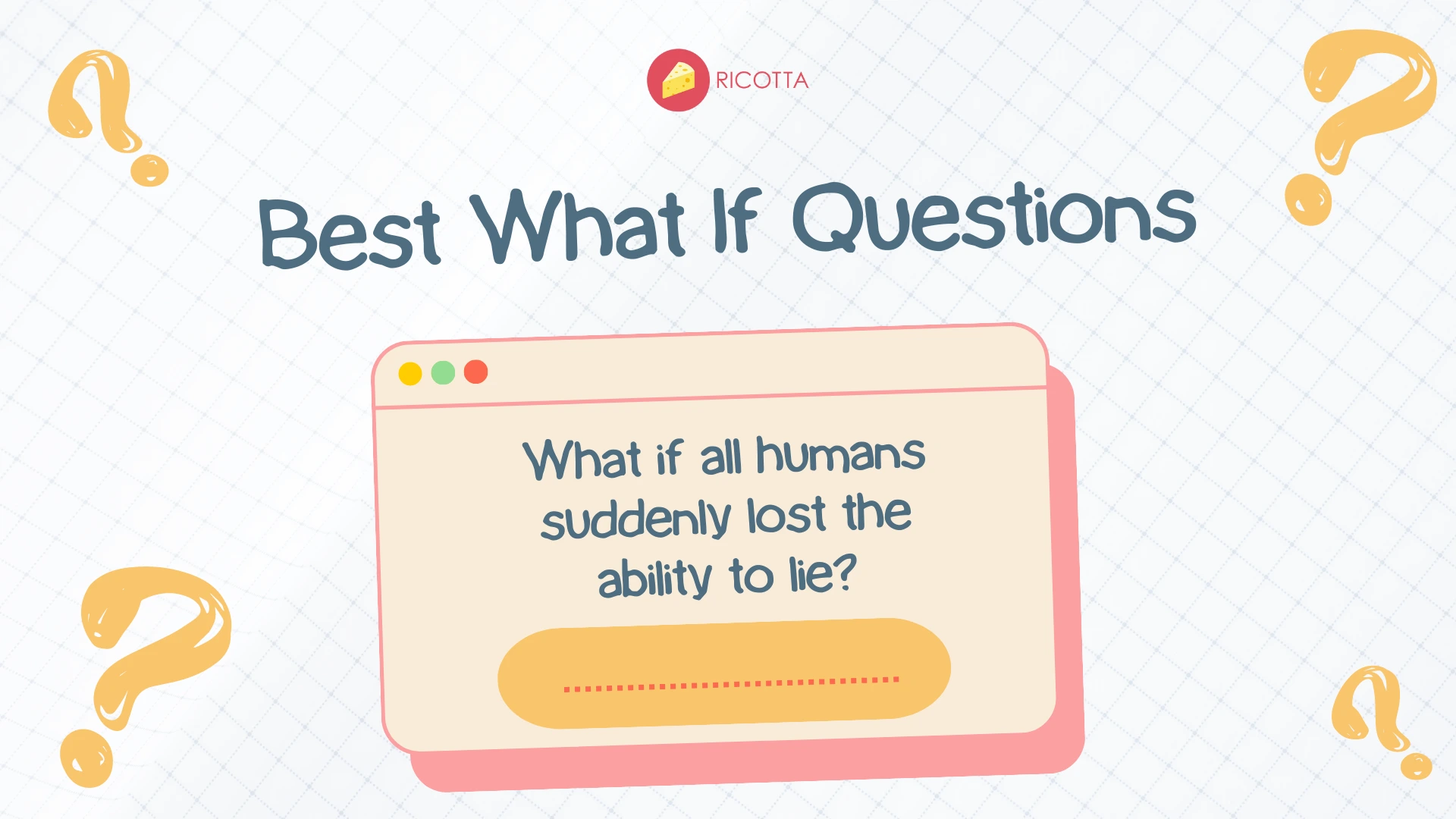 RICOTTA

Best What If Questions

What if all humans suddenly lost the ability to lie?